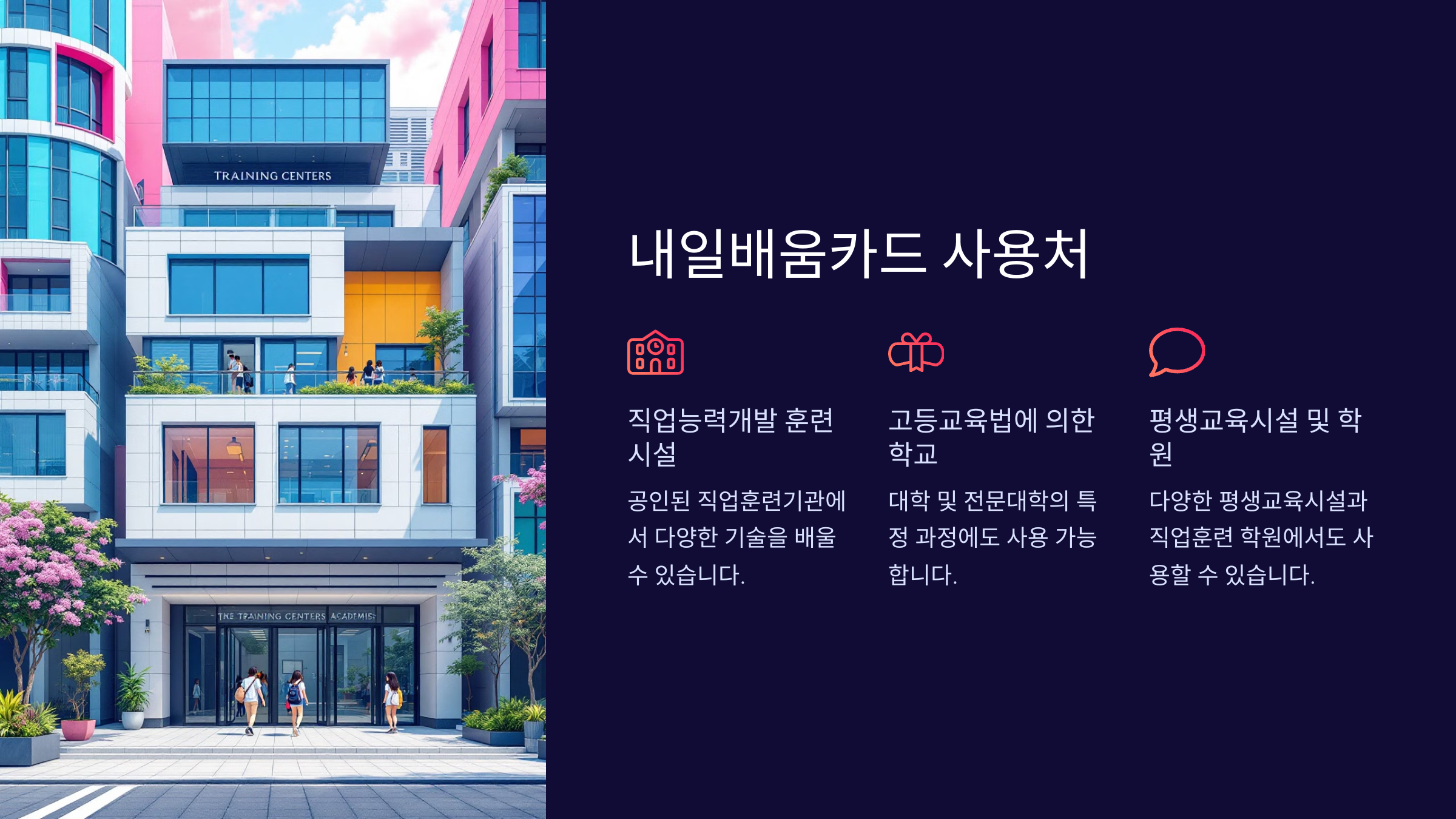 TRAINING CENTERS

THE TRAINING CENTERS ACADEMIS

내일배움카드 사용처

직업능력개발 훈련 시설

공인된 직업훈련기관에서 다양한 기술을 배울 수 있습니다.

고등교육법에 의한 학교

대학 및 전문대학의 특정 과정에도 사용 가능합니다.

평생교육시설 및 학원

다양한 평생교육시설과 직업훈련 학원에서도 사용할 수 있습니다.